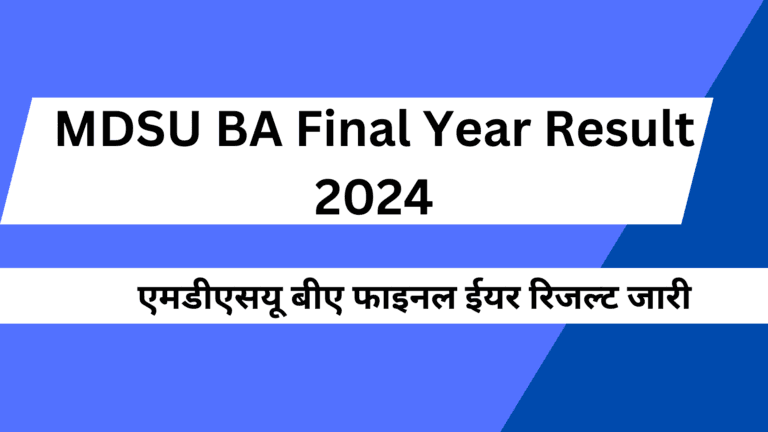 MDSU BA Final Year Result 2024

एमडीएसयू बीए फाइनल ईयर रिजल्ट जारी